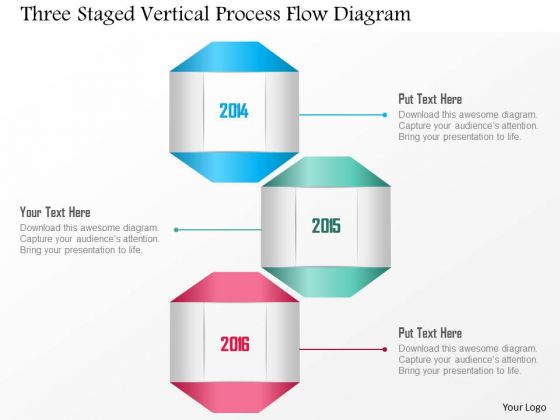 Three Staged Vertical Process Flow Diagram

2014

Put Text Here
Download this awesome diagram. Capture your audience's attention. Bring your presentation to life.

Your Text Here
Download this awesome diagram. Capture your audience's attention. Bring your presentation to life.

2015

2016

Put Text Here
Download this awesome diagram. Capture your audience's attention. Bring your presentation to life.

Your Logo